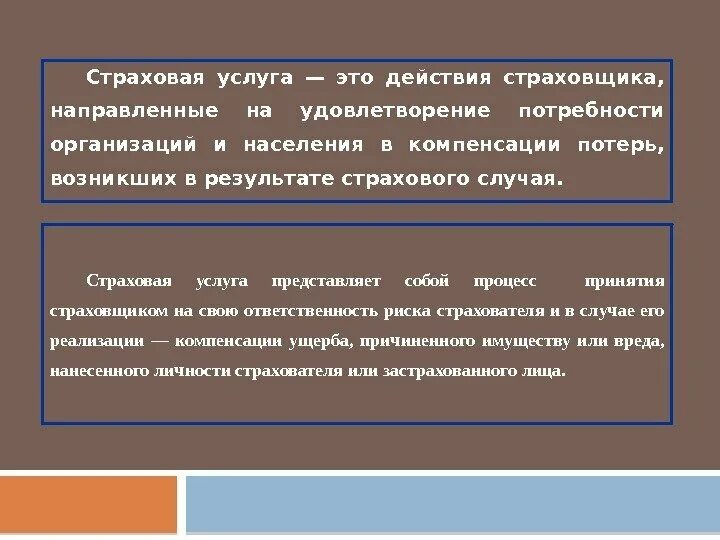 Страховая услуга — это действия страховщика, направленные на удовлетворение потребности организаций и населения в компенсации потерь, возникших в результате страхового случая.

Страховая услуга представляет собой процесс принятия страховщиком на свою ответственность риска страхователя и в случае его реализации — компенсации ущерба, причиненного имуществу или вреда, нанесенного личности страхователя или застрахованного лица.